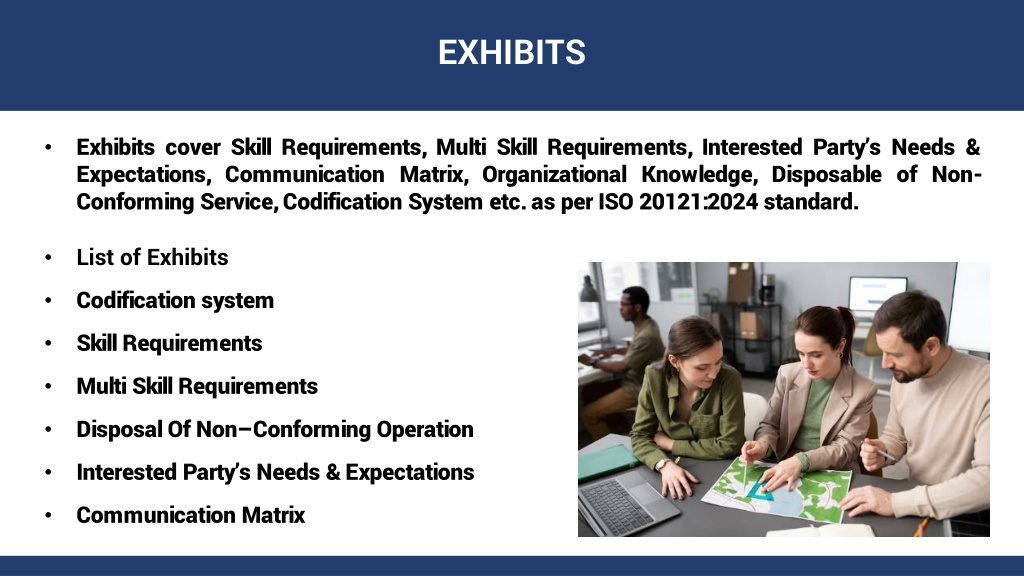 EXHIBITS

• Exhibits cover Skill Requirements, Multi Skill Requirements, Interested Party's Needs & Expectations, Communication Matrix, Organizational Knowledge, Disposable of Non-Conforming Service, Codification System etc. as per ISO 20121:2024 standard.

• List of Exhibits
• Codification system
• Skill Requirements
• Multi Skill Requirements
• Disposal Of Non–Conforming Operation
• Interested Party's Needs & Expectations
• Communication Matrix